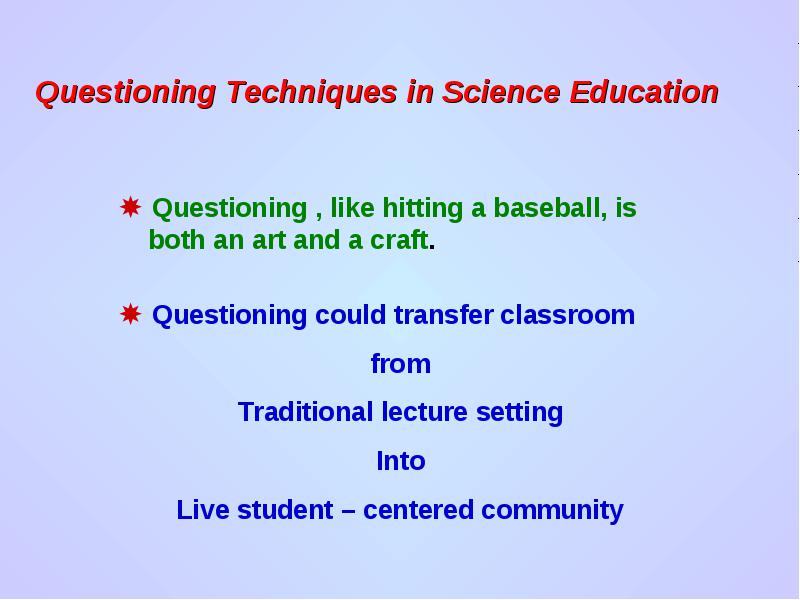 Questioning Techniques in Science Education

Questioning , like hitting a baseball, is both an art and a craft.

Questioning could transfer classroom

from

Traditional lecture setting

Into

Live student – centered community